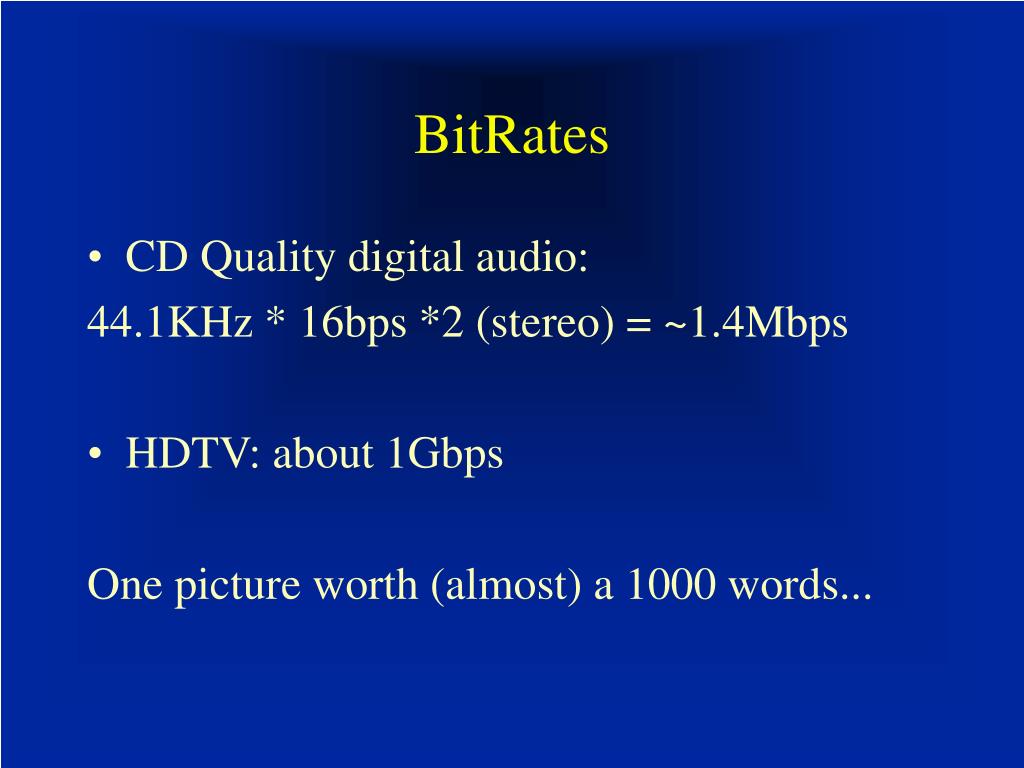 BitRates

• CD Quality digital audio:
44.1KHz * 16bps *2 (stereo) = ~1.4Mbps

• HDTV: about 1Gbps

One picture worth (almost) a 1000 words...